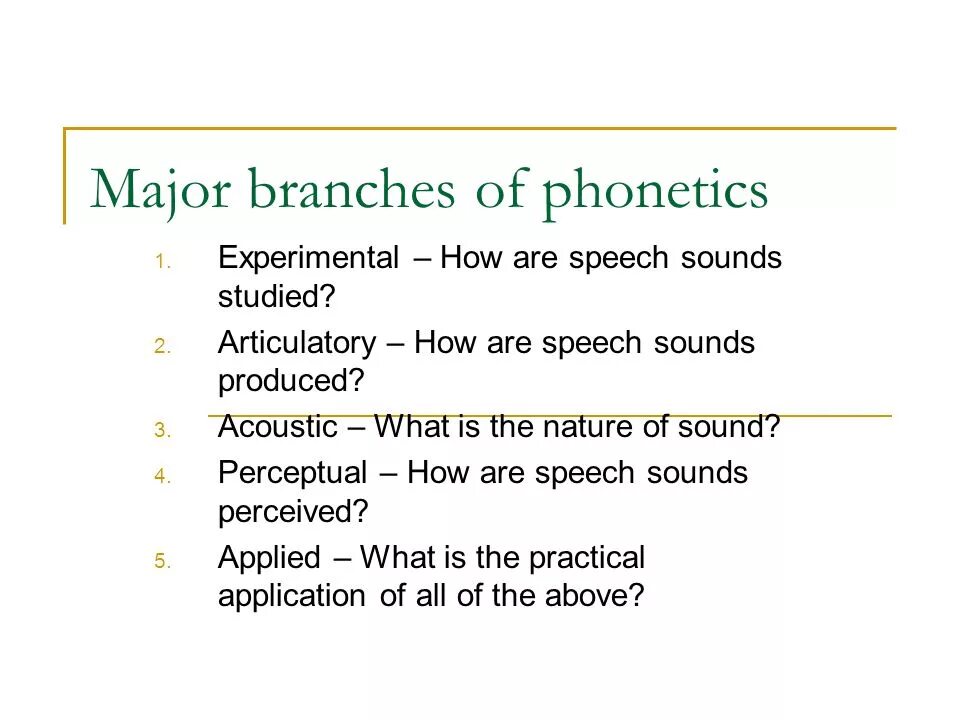 Major branches of phonetics

1. Experimental – How are speech sounds studied?
2. Articulatory – How are speech sounds produced?
3. Acoustic – What is the nature of sound?
4. Perceptual – How are speech sounds perceived?
5. Applied – What is the practical application of all of the above?